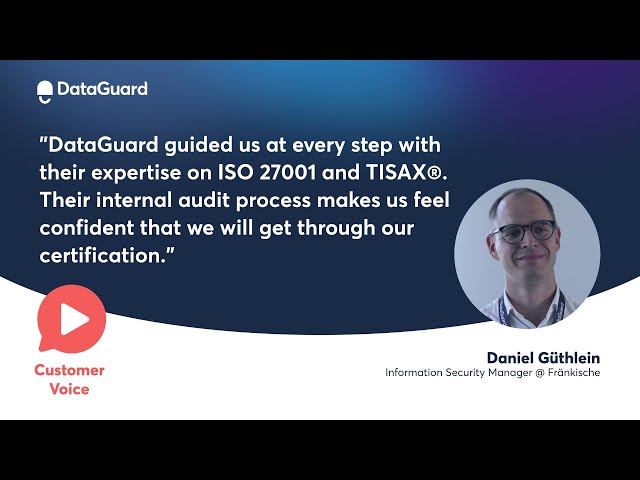 DataGuard

"DataGuard guided us at every step with their expertise on ISO 27001 and TISAX®. Their internal audit process makes us feel confident that we will get through our certification."

Customer Voice

Daniel Güthlein
Information Security Manager @ Fränkische